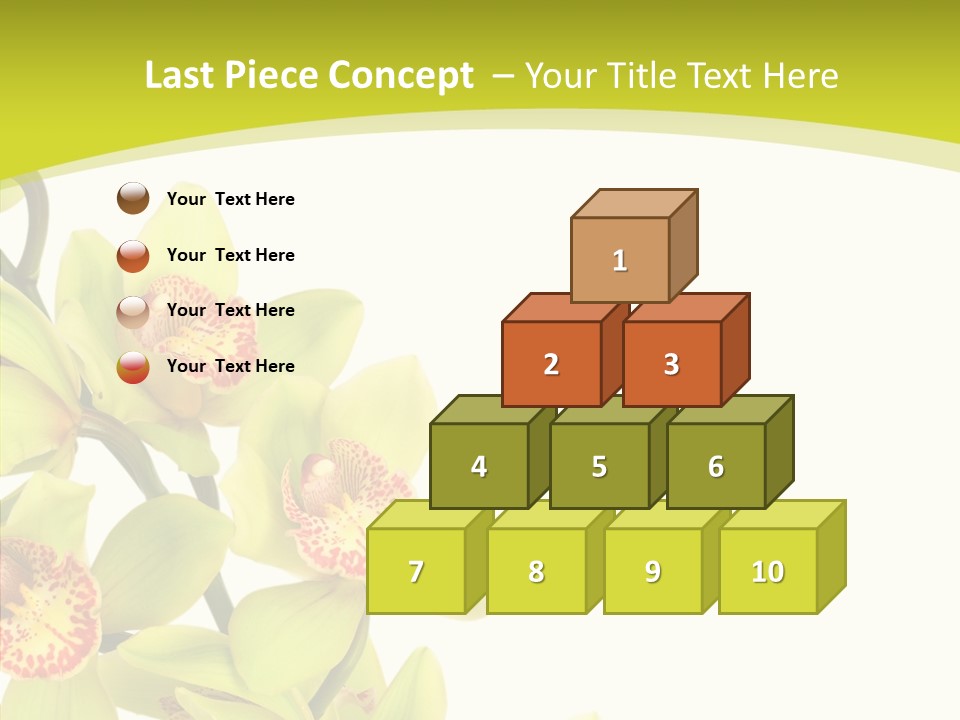 Last Piece Concept – Your Title Text Here

Your Text Here

Your Text Here

Your Text Here

Your Text Here

1

2

3

4

5

6

7

8

9

10